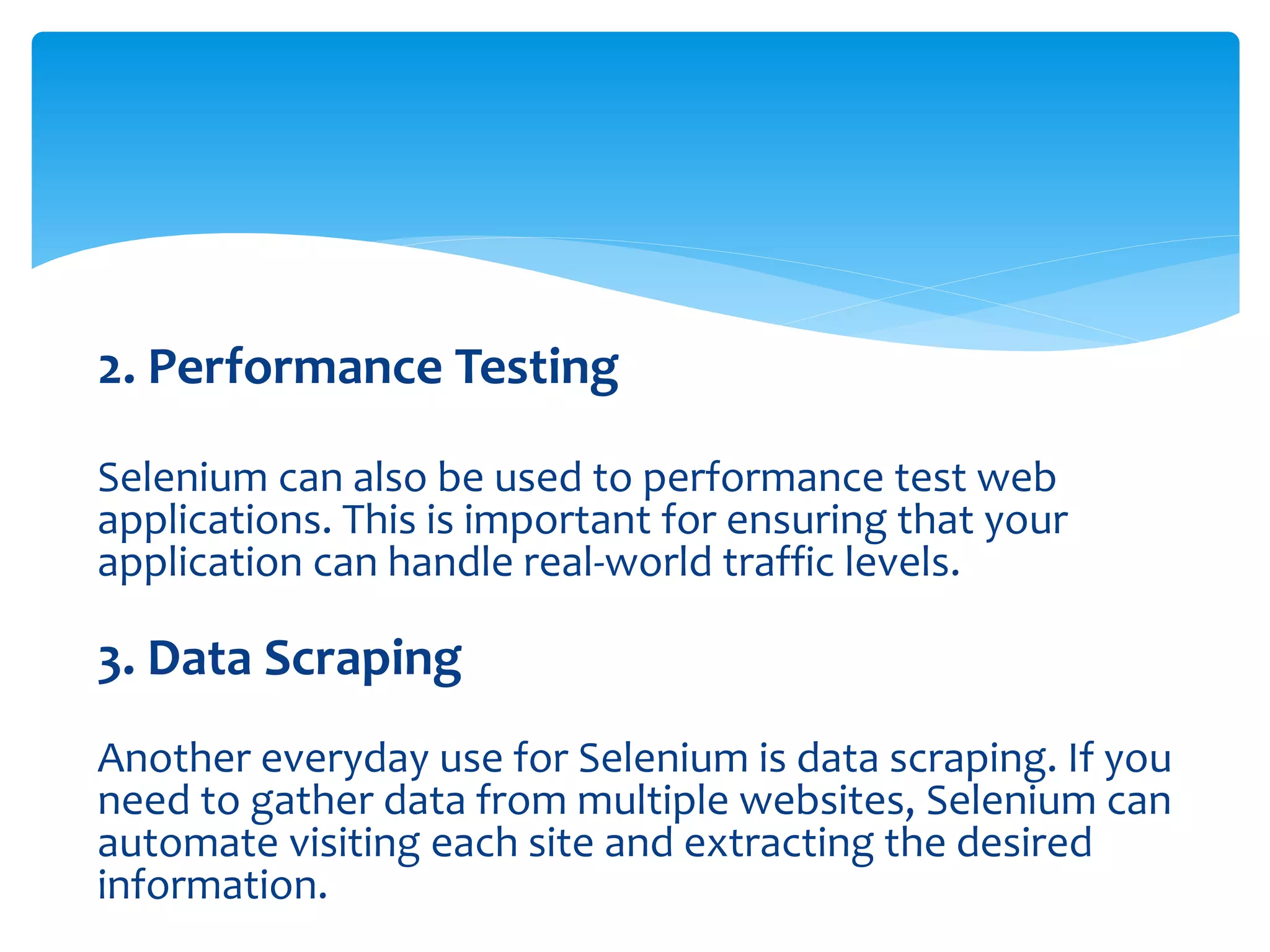 2. Performance Testing

Selenium can also be used to performance test web applications. This is important for ensuring that your application can handle real-world traffic levels.

3. Data Scraping

Another everyday use for Selenium is data scraping. If you need to gather data from multiple websites, Selenium can automate visiting each site and extracting the desired information.